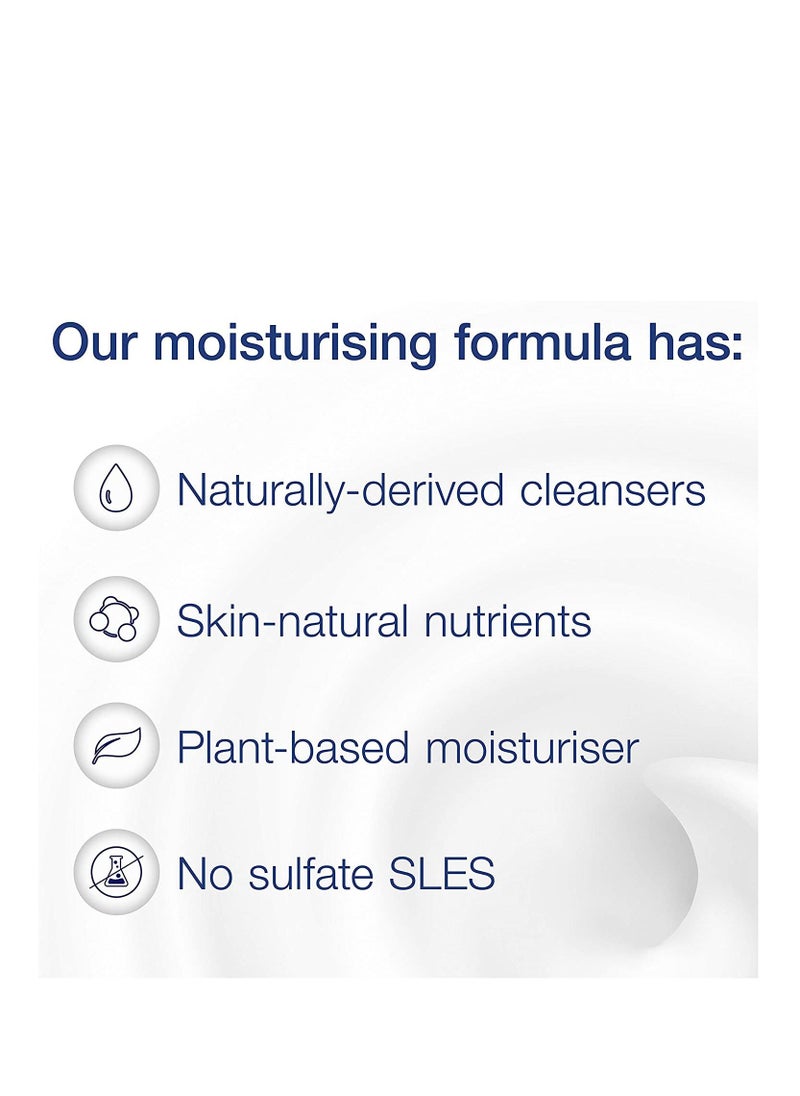 Our moisturising formula has:

Naturally-derived cleansers

Skin-natural nutrients

Plant-based moisturiser

No sulfate SLES